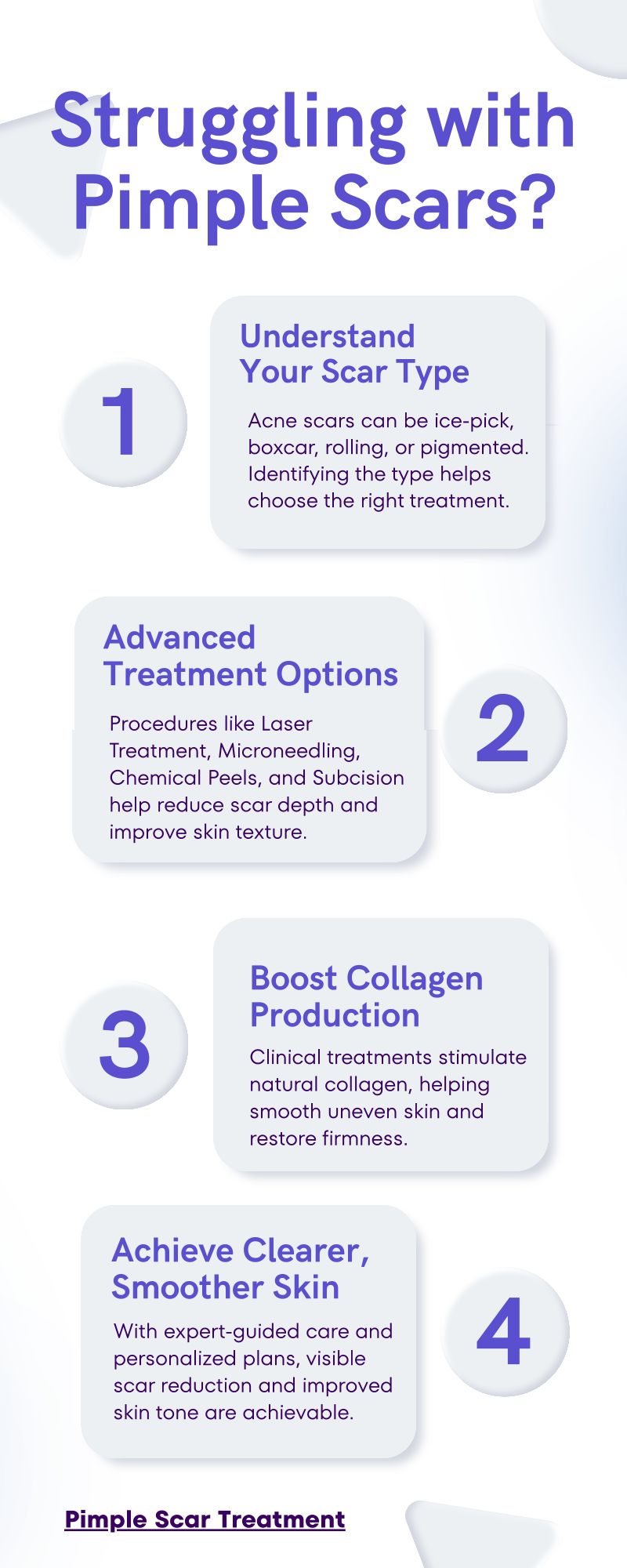 Struggling with Pimple Scars?

1

Understand Your Scar Type

Acne scars can be ice-pick, boxcar, rolling, or pigmented. Identifying the type helps choose the right treatment.

Advanced Treatment Options

Procedures like Laser Treatment, Microneedling, Chemical Peels, and Subcision help reduce scar depth and improve skin texture.

2

3

Boost Collagen Production

Clinical treatments stimulate natural collagen, helping smooth uneven skin and restore firmness.

Achieve Clearer, Smoother Skin

With expert-guided care and personalized plans, visible scar reduction and improved skin tone are achievable.

4

Pimple Scar Treatment